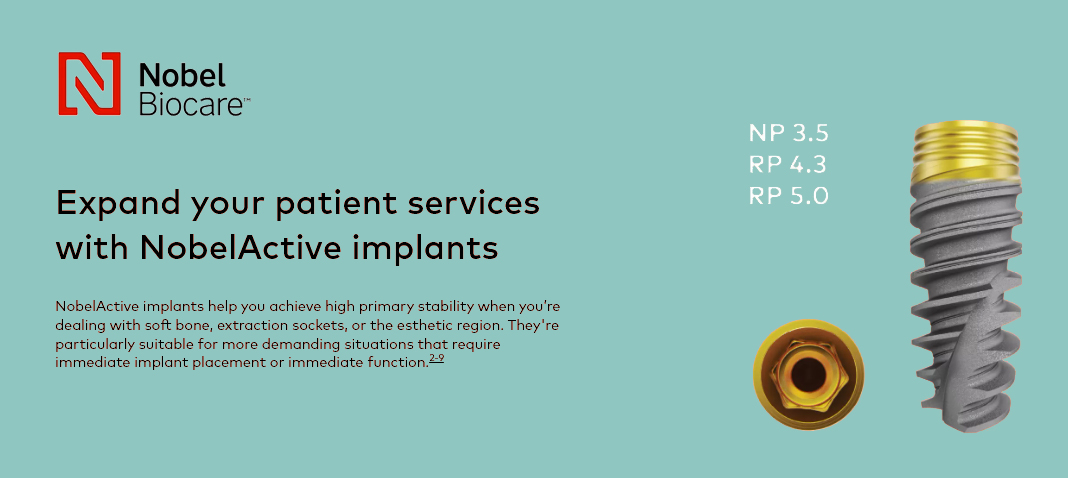 Nobel Biocare™

Expand your patient services with NobelActive implants

NobelActive implants help you achieve high primary stability when you're dealing with soft bone, extraction sockets, or the esthetic region. They're particularly suitable for more demanding situations that require immediate implant placement or immediate function.$^{2-9}$

NP 3.5
RP 4.3
RP 5.0